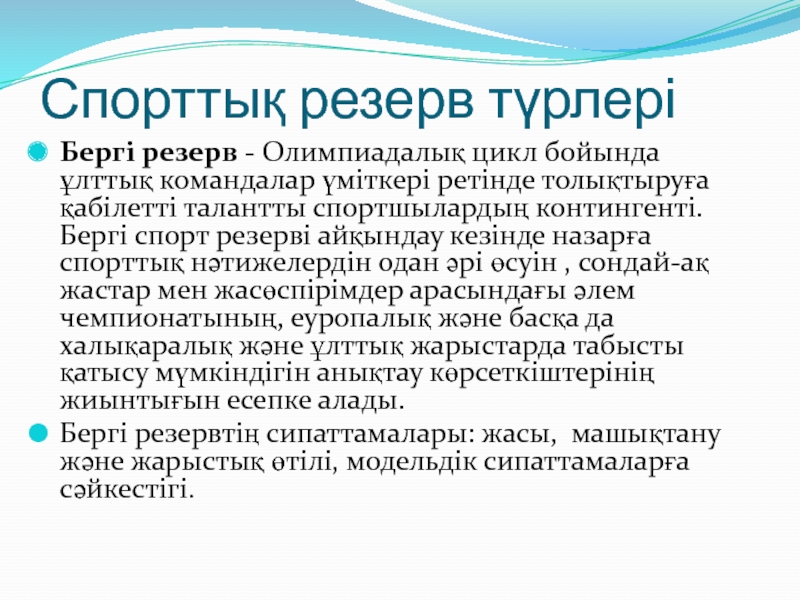 Спорттық резерв түрлері

Бергі резерв - Олимпиадалық цикл бойында ұлттық командалар үміткері ретінде толықтыруға қабілетті талантты спортшылардың контингенті. Бергі спорт резерві айқындау кезінде назарға спорттық нәтижелердін одан әрі өсуін , сондай-ақ жастар мен жасөспірімдер арасындағы әлем чемпионатының, еуропалық және басқа да халықаралық және ұлттық жарыстарда табысты қатысу мүмкіндігін анықтау көрсеткіштерінің жиынтығын есепке алады.

Бергі резервтің сипаттамалары: жасы, машықтану және жарыстық өтілі, модельдік сипаттамаларға сәйкестігі.